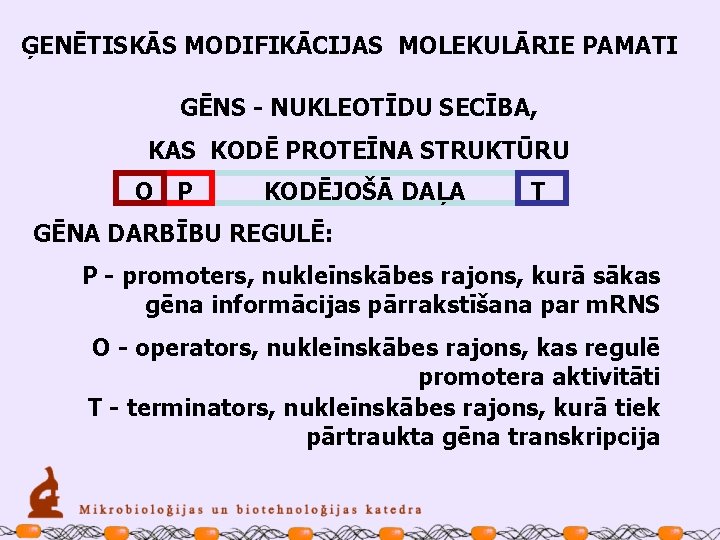 ĢENĒTISKĀS MODIFIKĀCIJAS MOLEKULĀRIE PAMATI

GĒNS - NUKLEOTĪDU SECĪBA,
KAS KODĒ PROTEĪNA STRUKTŪRU

O P KODĒJOŠĀ DAĻA T

GĒNA DARBĪBU REGULĒ:

P - promoters, nukleīnskābes rajons, kurā sākas gēna informācijas pārrakstīšana par mRNS

O - operators, nukleīnskābes rajons, kas regulē promotera aktivitāti

T - terminators, nukleīnskābes rajons, kurā tiek pārtraukta gēna transkripcija

Mikrobioloģijas un biotehnoloģijas katedra